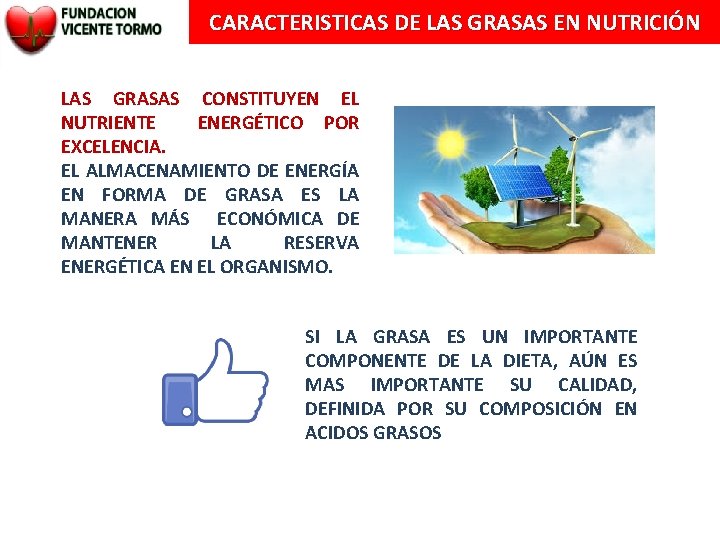 FUNDACION VICENTE TORMO

CARACTERISTICAS DE LAS GRASAS EN NUTRICIÓN

LAS GRASAS CONSTITUYEN EL NUTRIENTE ENERGÉTICO POR EXCELENCIA.
EL ALMACENAMIENTO DE ENERGÍA EN FORMA DE GRASA ES LA MANERA MÁS ECONÓMICA DE MANTENER LA RESERVA ENERGÉTICA EN EL ORGANISMO.

SI LA GRASA ES UN IMPORTANTE COMPONENTE DE LA DIETA, AÚN ES MAS IMPORTANTE SU CALIDAD, DEFINIDA POR SU COMPOSICIÓN EN ACIDOS GRASOS